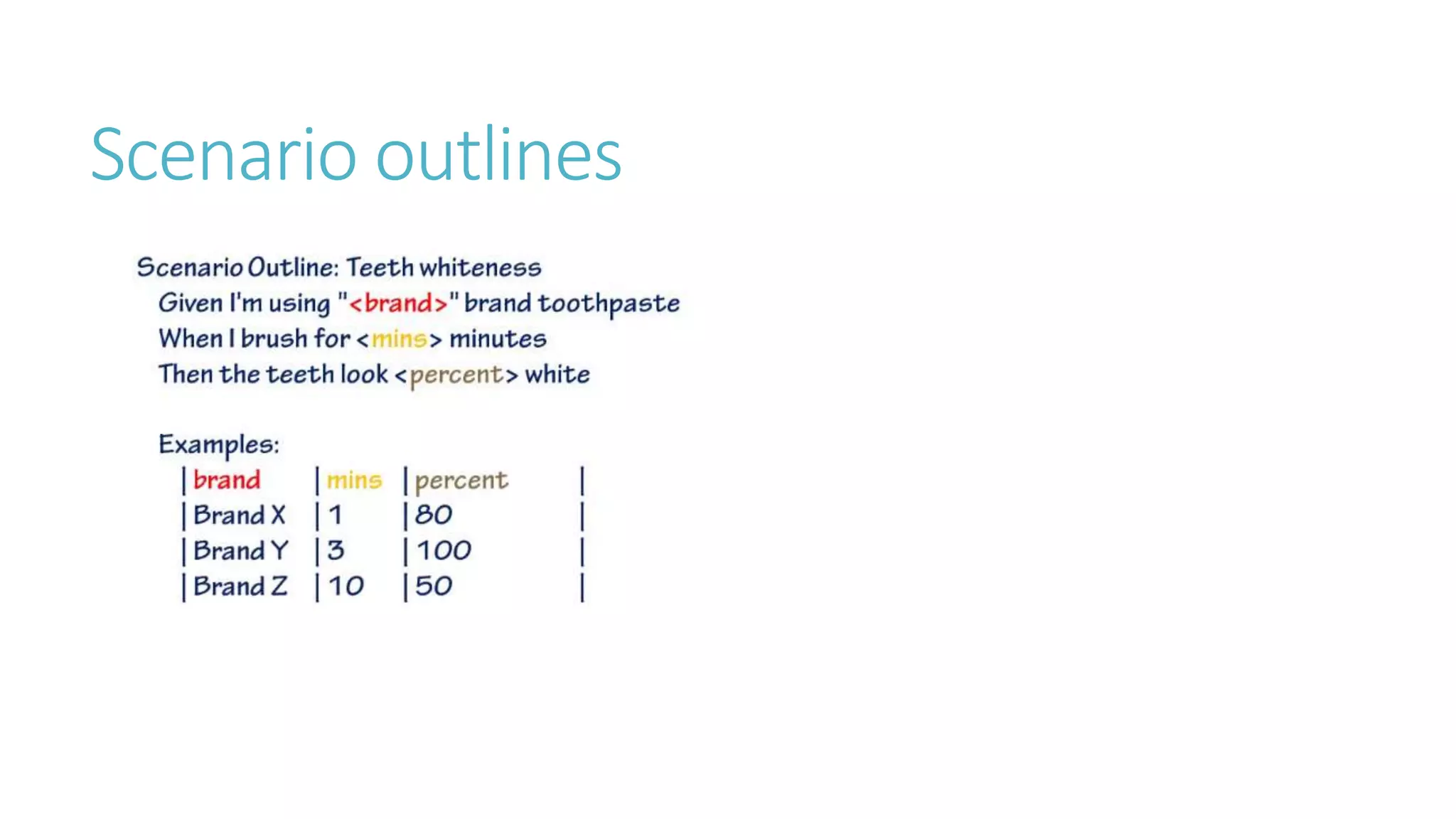 Scenario outlines

Scenario Outline: Teeth whiteness
Given I'm using "<brand>" brand toothpaste
When I brush for <mins> minutes
Then the teeth look <percent> white

Examples:

| brand | mins | percent |
|---|---|---|
| Brand X | 1 | 80 |
| Brand Y | 3 | 100 |
| Brand Z | 10 | 50 |